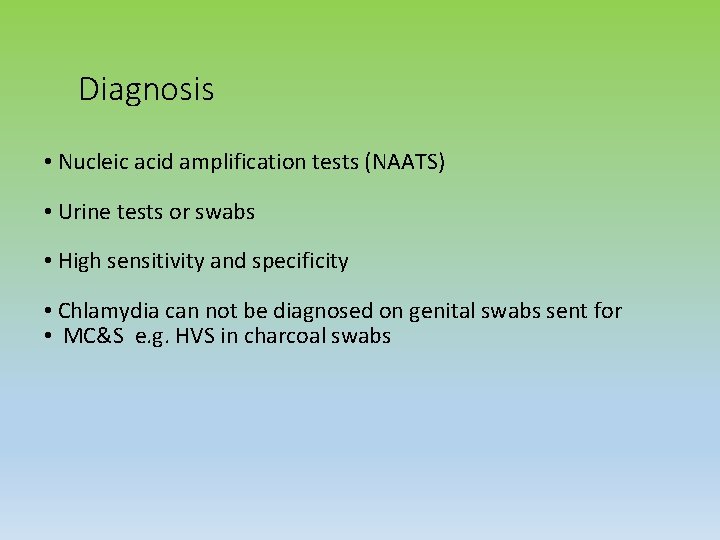 Diagnosis

• Nucleic acid amplification tests (NAATS)

• Urine tests or swabs

• High sensitivity and specificity

• Chlamydia can not be diagnosed on genital swabs sent for
• MC&S e.g. HVS in charcoal swabs